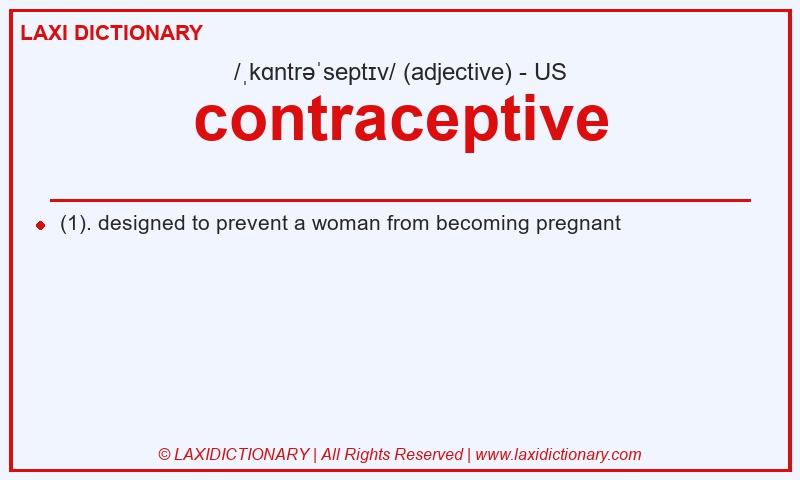 LAXI DICTIONARY

/ˌkɑntrəˈseptɪv/ (adjective) - US

contraceptive

(1). designed to prevent a woman from becoming pregnant

© LAXIDICTIONARY | All Rights Reserved | www.laxidictionary.com